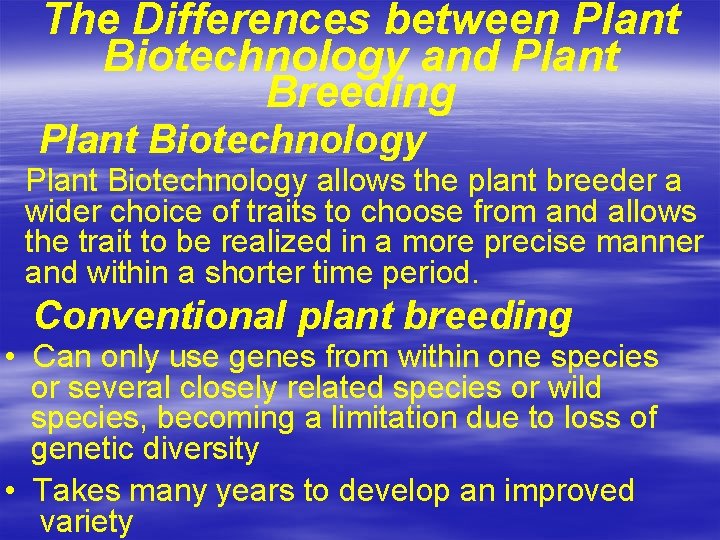 The Differences between Plant Biotechnology and Plant Breeding

Plant Biotechnology

Plant Biotechnology allows the plant breeder a wider choice of traits to choose from and allows the trait to be realized in a more precise manner and within a shorter time period.

Conventional plant breeding

• Can only use genes from within one species or several closely related species or wild species, becoming a limitation due to loss of genetic diversity

• Takes many years to develop an improved variety